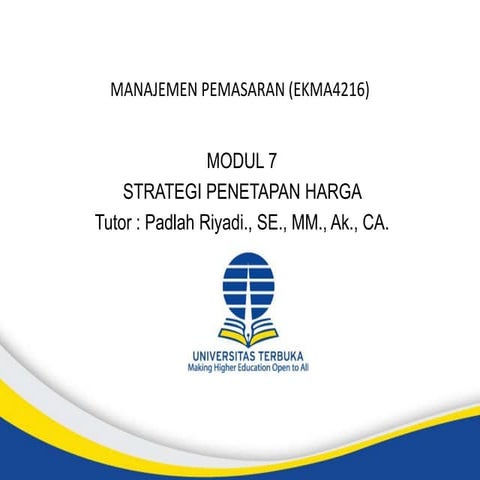 MANAJEMEN PEMASARAN (EKMA4216)

MODUL 7
STRATEGI PENETAPAN HARGA
Tutor : Padlah Riyadi., SE., MM., Ak., CA.

UNIVERSITAS TERBUKA
Making Higher Education Open to All